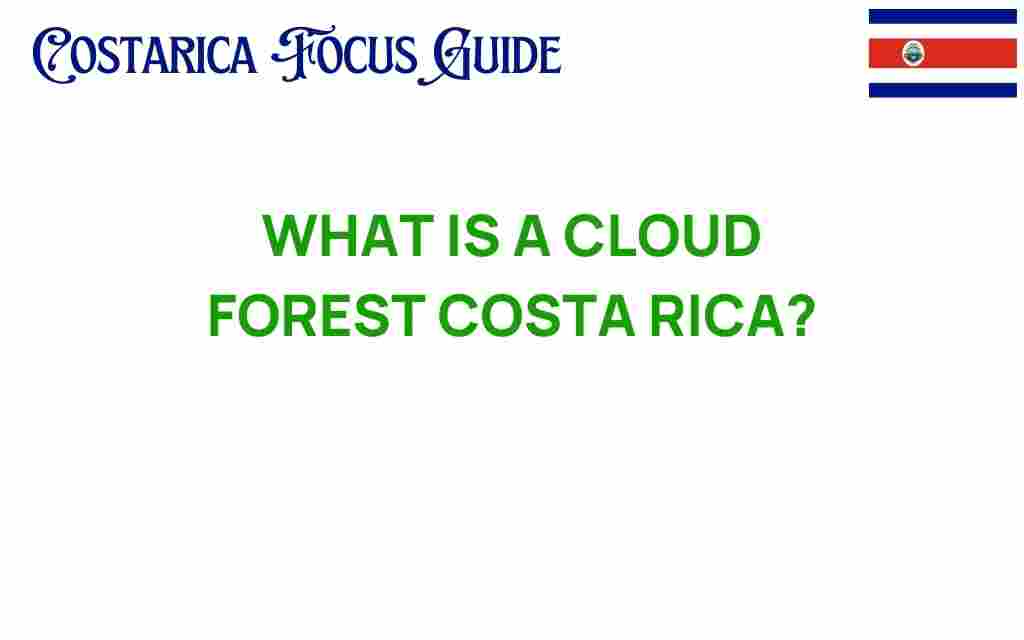 COSTARICA FOCUS GUIDE

WHAT IS A CLOUD FOREST COSTA RICA?